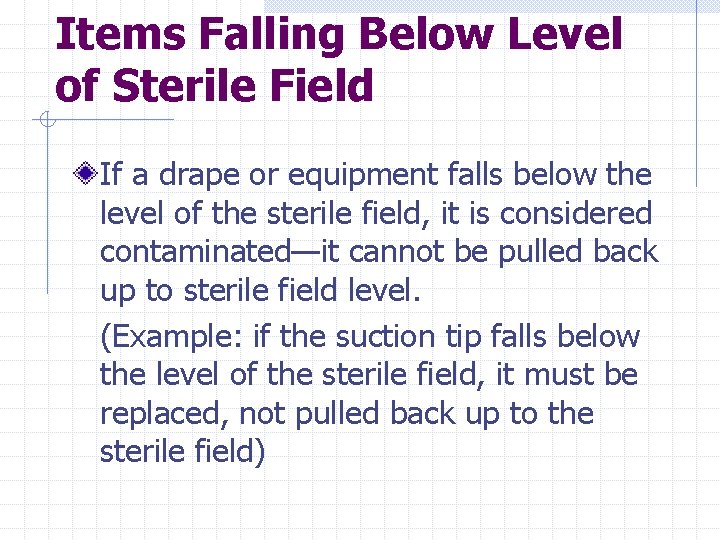 Items Falling Below Level of Sterile Field

If a drape or equipment falls below the level of the sterile field, it is considered contaminated—it cannot be pulled back up to sterile field level.

(Example: if the suction tip falls below the level of the sterile field, it must be replaced, not pulled back up to the sterile field)